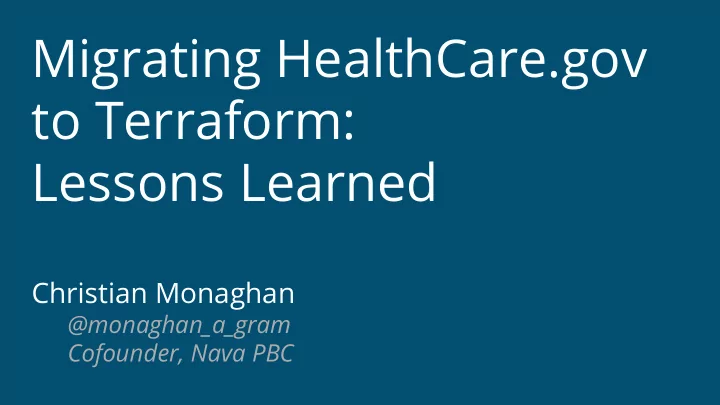 Migrating HealthCare.gov to Terraform: Lessons Learned

Christian Monaghan
@monaghan_a_gram
Cofounder, Nava PBC